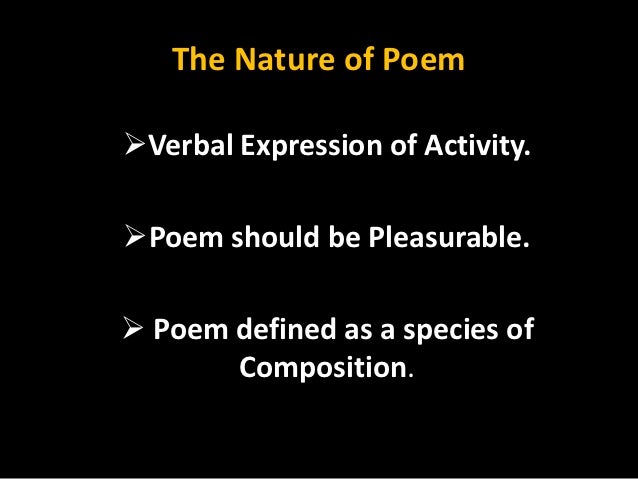 The Nature of Poem

➢Verbal Expression of Activity.

➢Poem should be Pleasurable.

➢ Poem defined as a species of Composition.